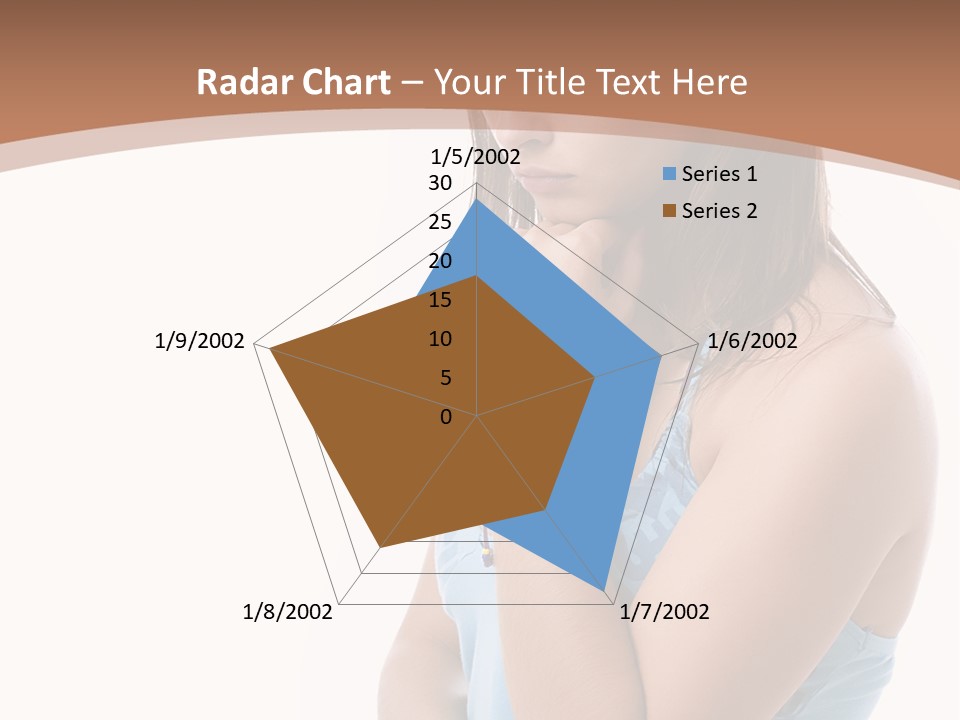 Radar Chart – Your Title Text Here

1/5/2002
30
25
20
15
10
5
0
1/6/2002
1/7/2002
1/8/2002
1/9/2002

Series 1
Series 2